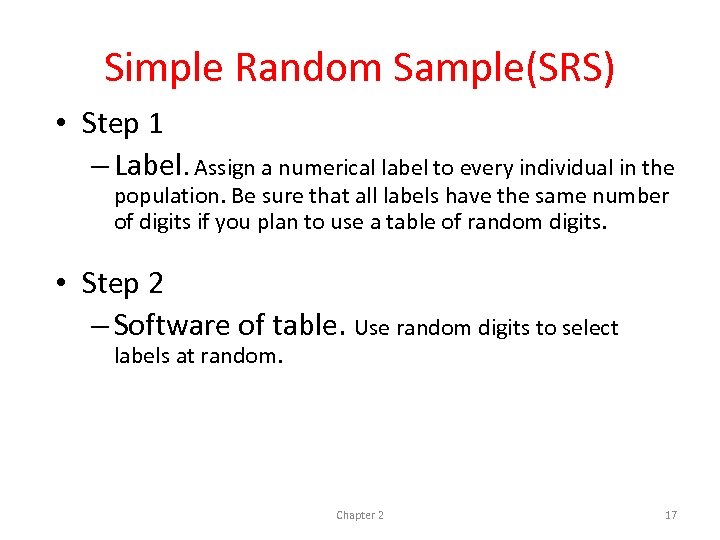 Simple Random Sample(SRS)

• Step 1
– Label. Assign a numerical label to every individual in the population. Be sure that all labels have the same number of digits if you plan to use a table of random digits.

• Step 2
– Software of table. Use random digits to select labels at random.

Chapter 2

17